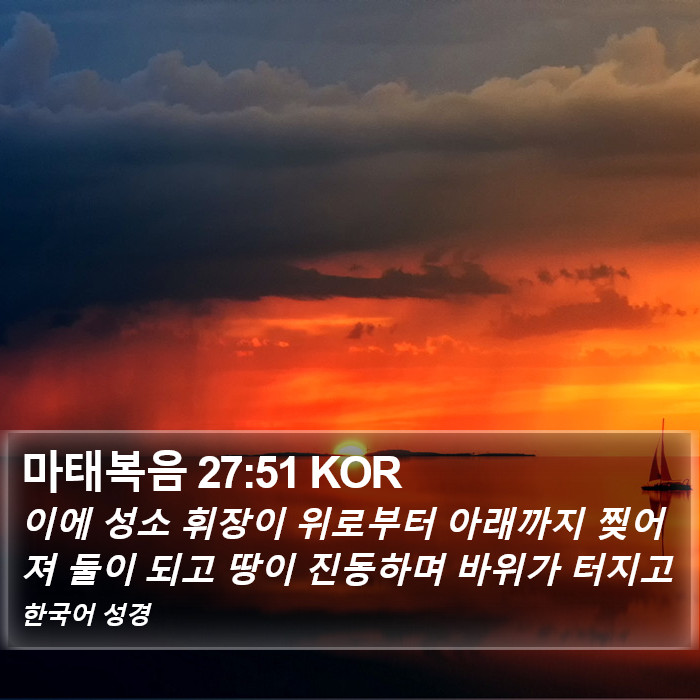 마태복음 27:51 KOR

이에 성소 휘장이 위로부터 아래까지 찢어져 둘이 되고 땅이 진동하며 바위가 터지고

한국어 성경